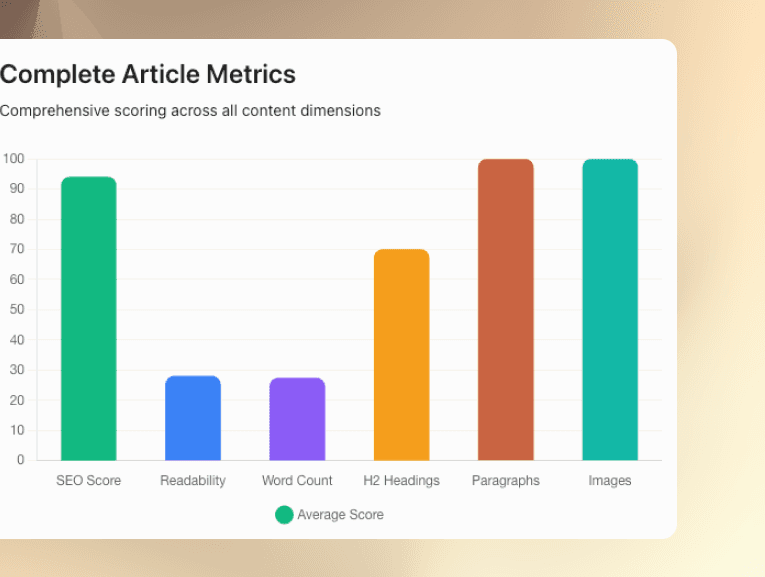 Complete Article Metrics

Comprehensive scoring across all content dimensions

100
90
80
70
60
50
40
30
20
10
0

SEO Score
Readability
Word Count
H2 Headings
Paragraphs
Images

Average Score